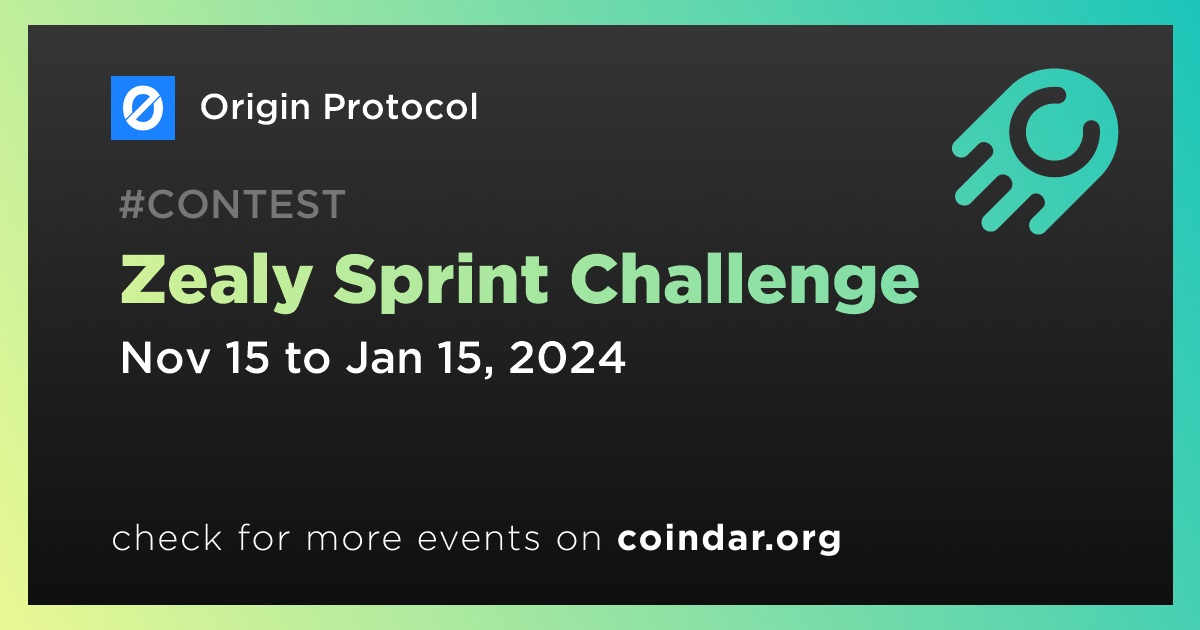 Origin Protocol

#CONTEST

Zealy Sprint Challenge

Nov 15 to Jan 15, 2024

check for more events on coindar.org